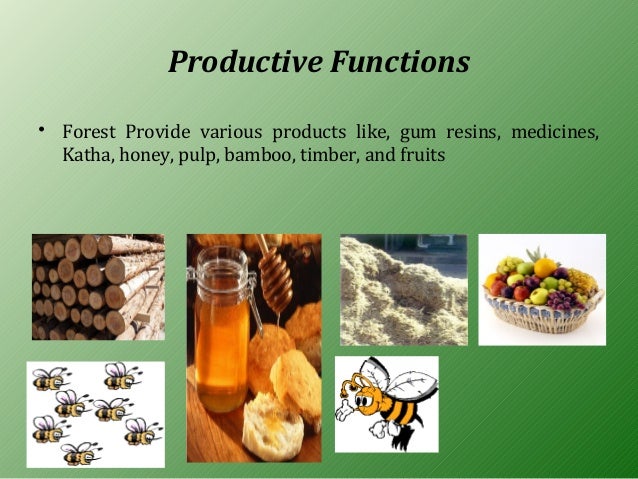 Productive Functions

• Forest Provide various products like, gum resins, medicines, Katha, honey, pulp, bamboo, timber, and fruits